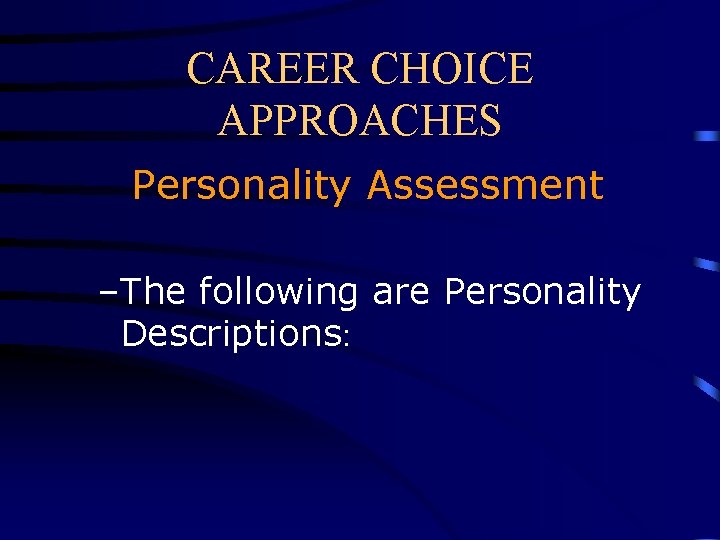 CAREER CHOICE APPROACHES

Personality Assessment

–The following are Personality Descriptions: